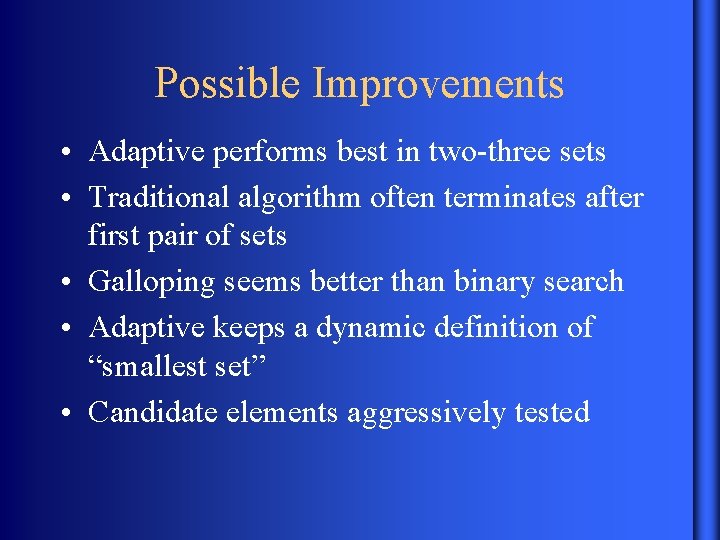 Possible Improvements

• Adaptive performs best in two-three sets
• Traditional algorithm often terminates after first pair of sets
• Galloping seems better than binary search
• Adaptive keeps a dynamic definition of “smallest set”
• Candidate elements aggressively tested